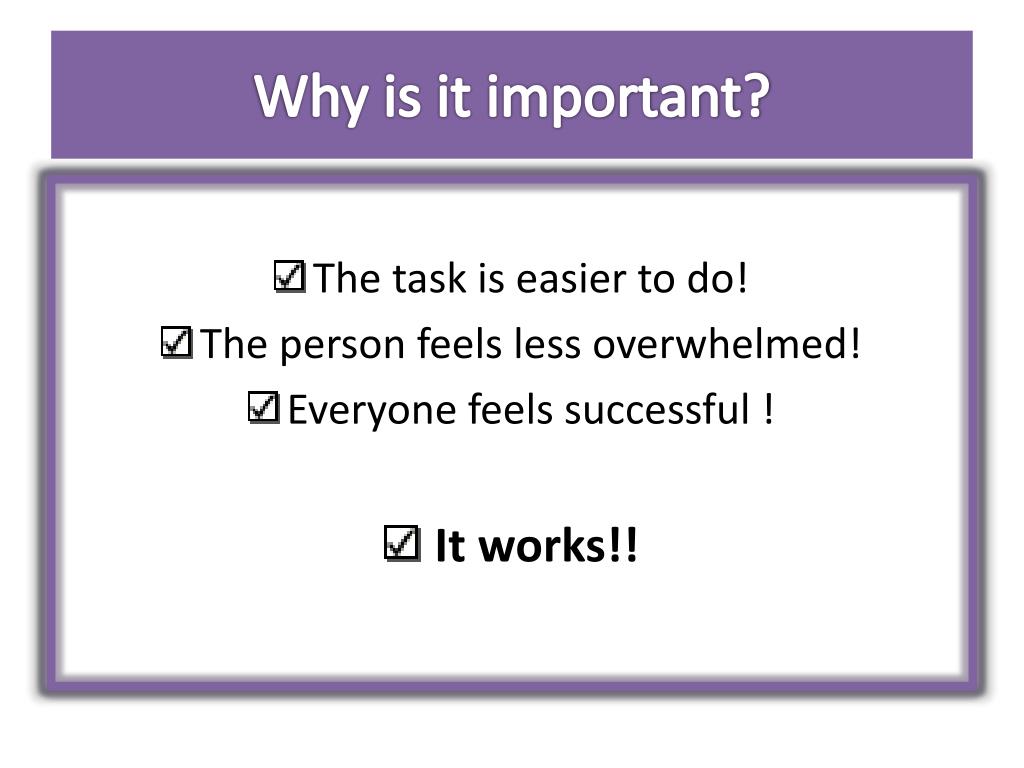 Why is it important?

☑ The task is easier to do!

☑ The person feels less overwhelmed!

☑ Everyone feels successful !

☑ It works!!